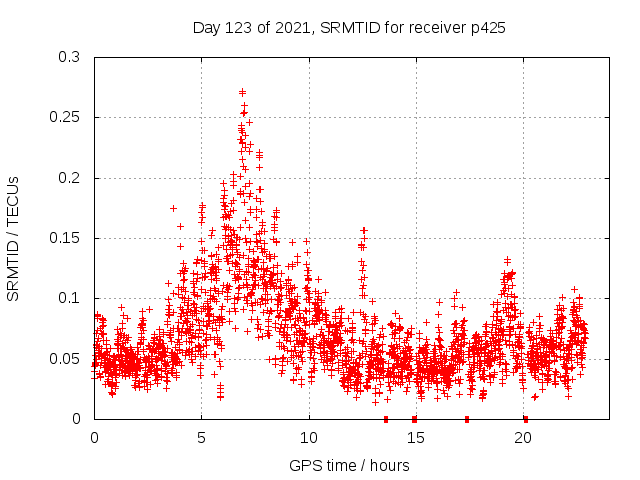 Day 123 of 2021, SRMTID for receiver p425

SRMTID / TECUs

0.3
0.25
0.2
0.15
0.1
0.05
0

0
5
10
15
20

GPS time / hours